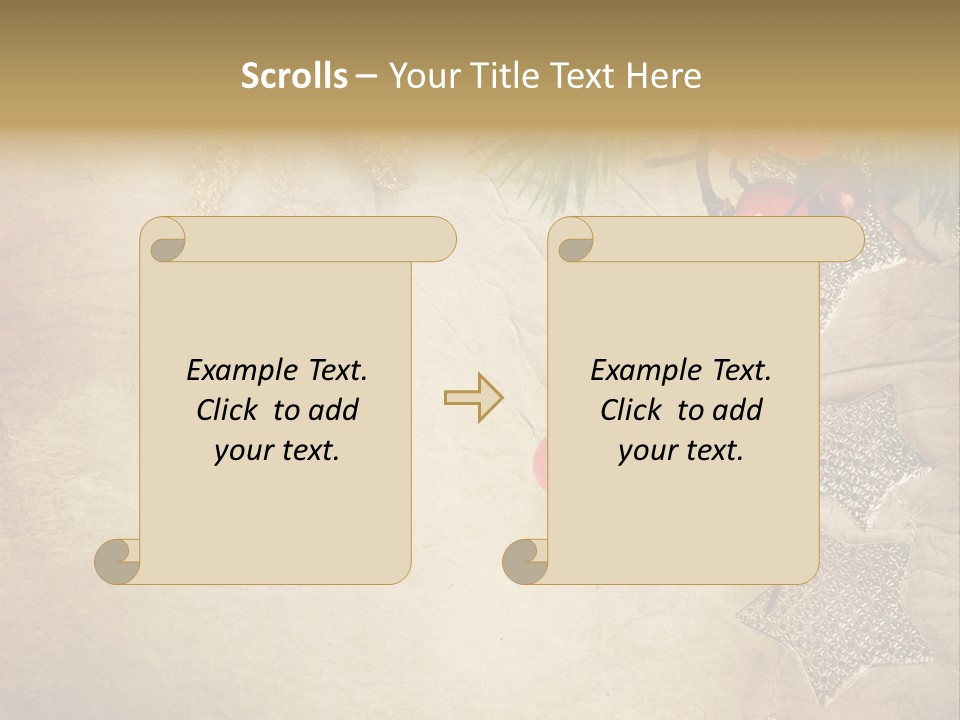 Scrolls – Your Title Text Here

Example Text. Click to add your text.

Example Text. Click to add your text.